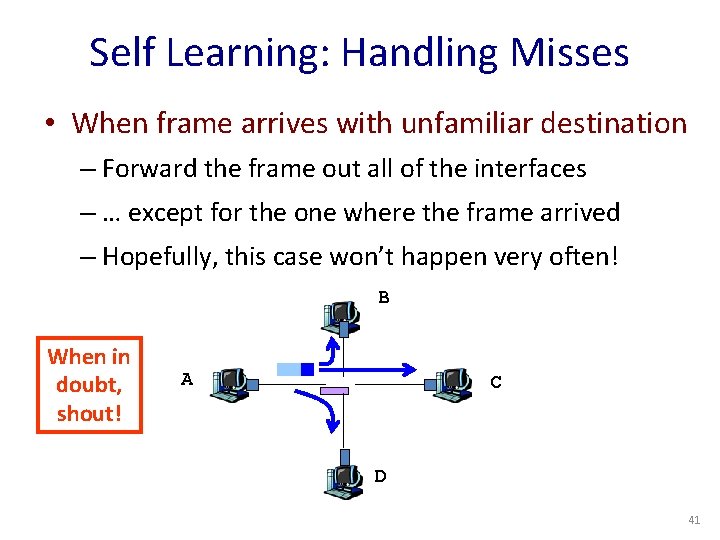 Self Learning: Handling Misses

• When frame arrives with unfamiliar destination
– Forward the frame out all of the interfaces
– … except for the one where the frame arrived
– Hopefully, this case won't happen very often!

When in doubt, shout!

B

A

C

D

41